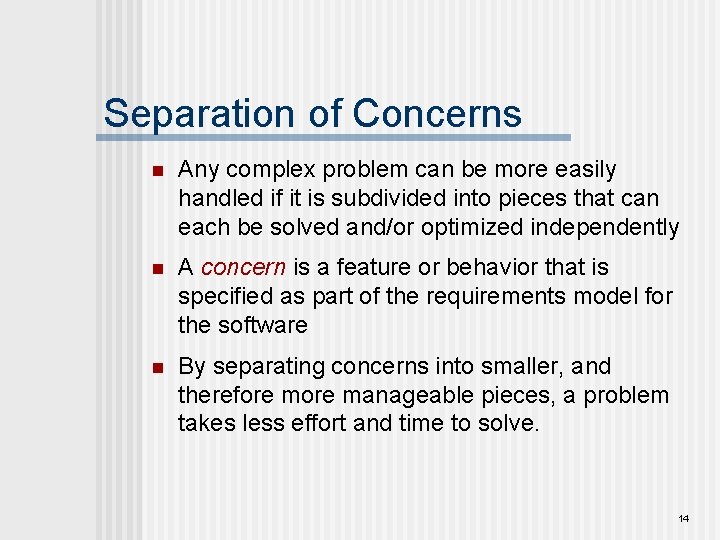 Separation of Concerns

- Any complex problem can be more easily handled if it is subdivided into pieces that can each be solved and/or optimized independently
- A concern is a feature or behavior that is specified as part of the requirements model for the software
- By separating concerns into smaller, and therefore more manageable pieces, a problem takes less effort and time to solve.

14